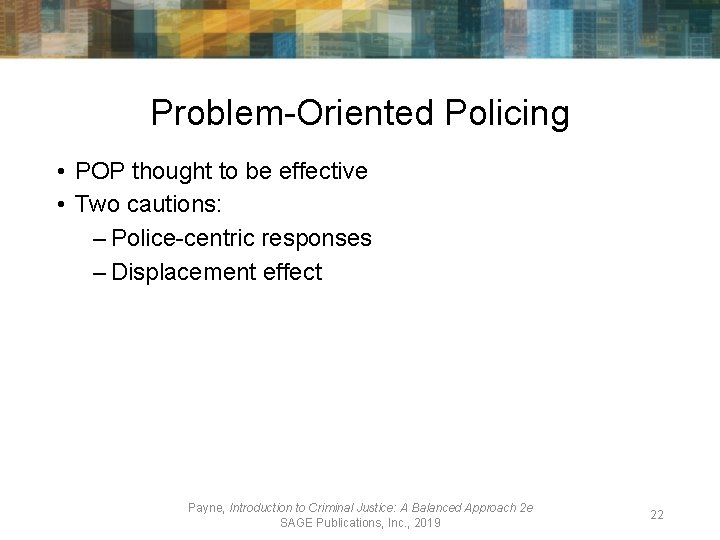 Problem-Oriented Policing

• POP thought to be effective
• Two cautions:
– Police-centric responses
– Displacement effect

Payne, Introduction to Criminal Justice: A Balanced Approach 2e
SAGE Publications, Inc., 2019

22